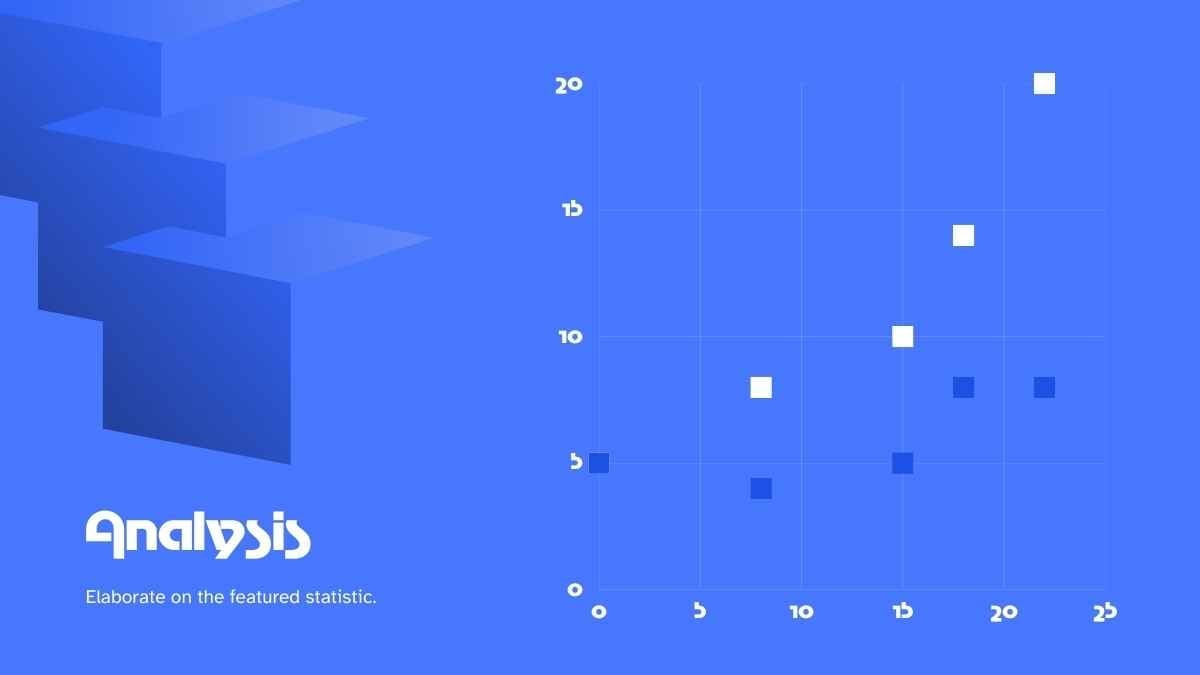 Analysis

Elaborate on the featured statistic.

20
15
10
5
0

0
5
10
15
20
25